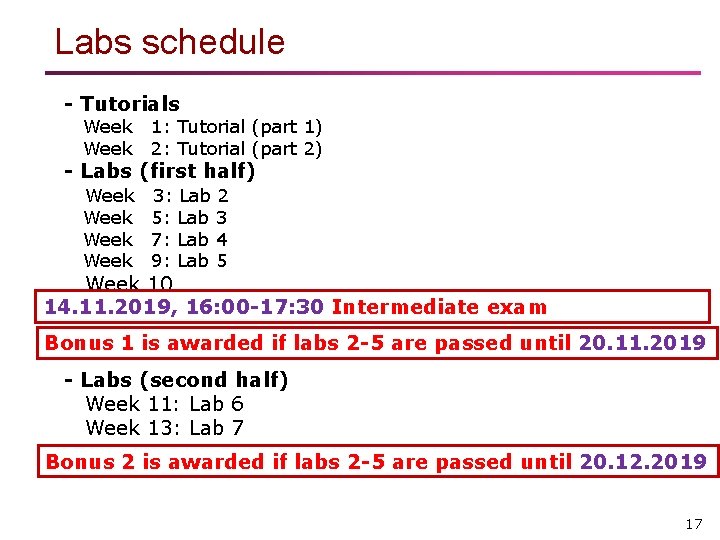 Labs schedule

- Tutorials
Week 1: Tutorial (part 1)
Week 2: Tutorial (part 2)

- Labs (first half)
Week 3: Lab 2
Week 5: Lab 3
Week 7: Lab 4
Week 9: Lab 5
Week 10

14.11.2019, 16:00-17:30 Intermediate exam

Bonus 1 is awarded if labs 2-5 are passed until 20.11.2019

- Labs (second half)
Week 11: Lab 6
Week 13: Lab 7

Bonus 2 is awarded if labs 2-5 are passed until 20.12.2019

17